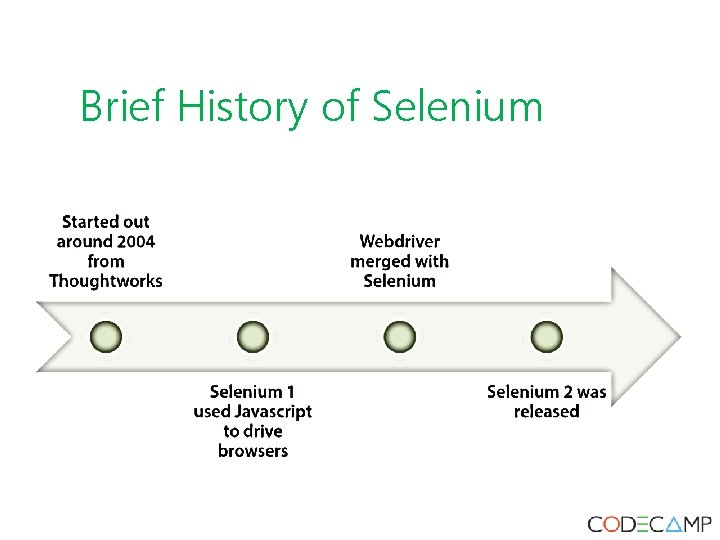 Brief History of Selenium

Started out around 2004 from Thoughtworks

Selenium 1 used Javascript to drive browsers

Webdriver merged with Selenium

Selenium 2 was released

CODECAMP